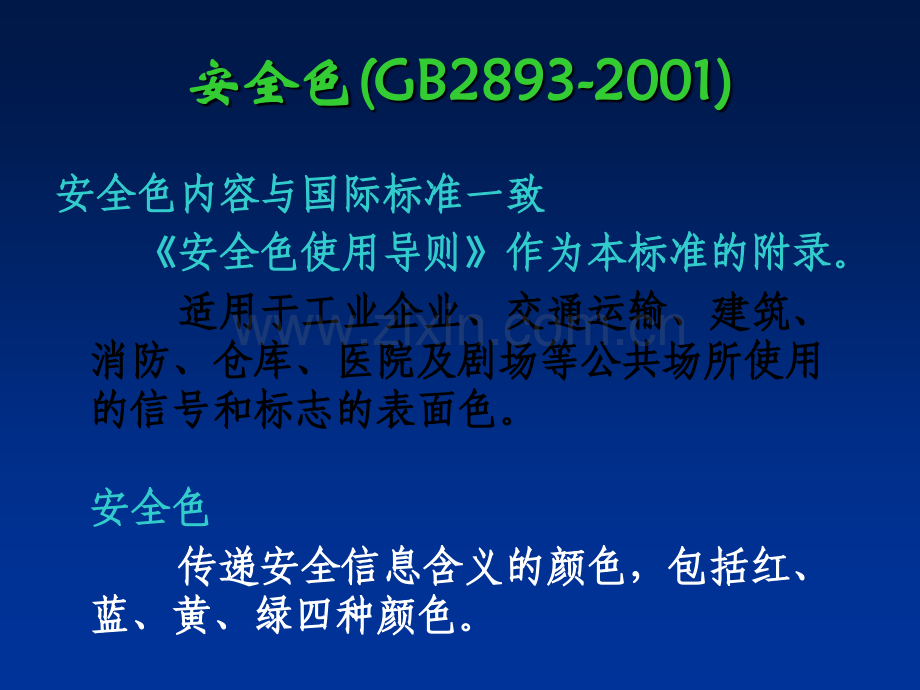 安全色(GB2893-2001)

安全色内容与国际标准一致

《安全色使用导则》作为本标准的附录。

适用于工业企业、交通运输、建筑、消防、仓库、医院及剧场等公共场所使用的信号和标志的表面色。

www.zixin.com.cn

安全色

传递安全信息含义的颜色，包括红、蓝、黄、绿四种颜色。